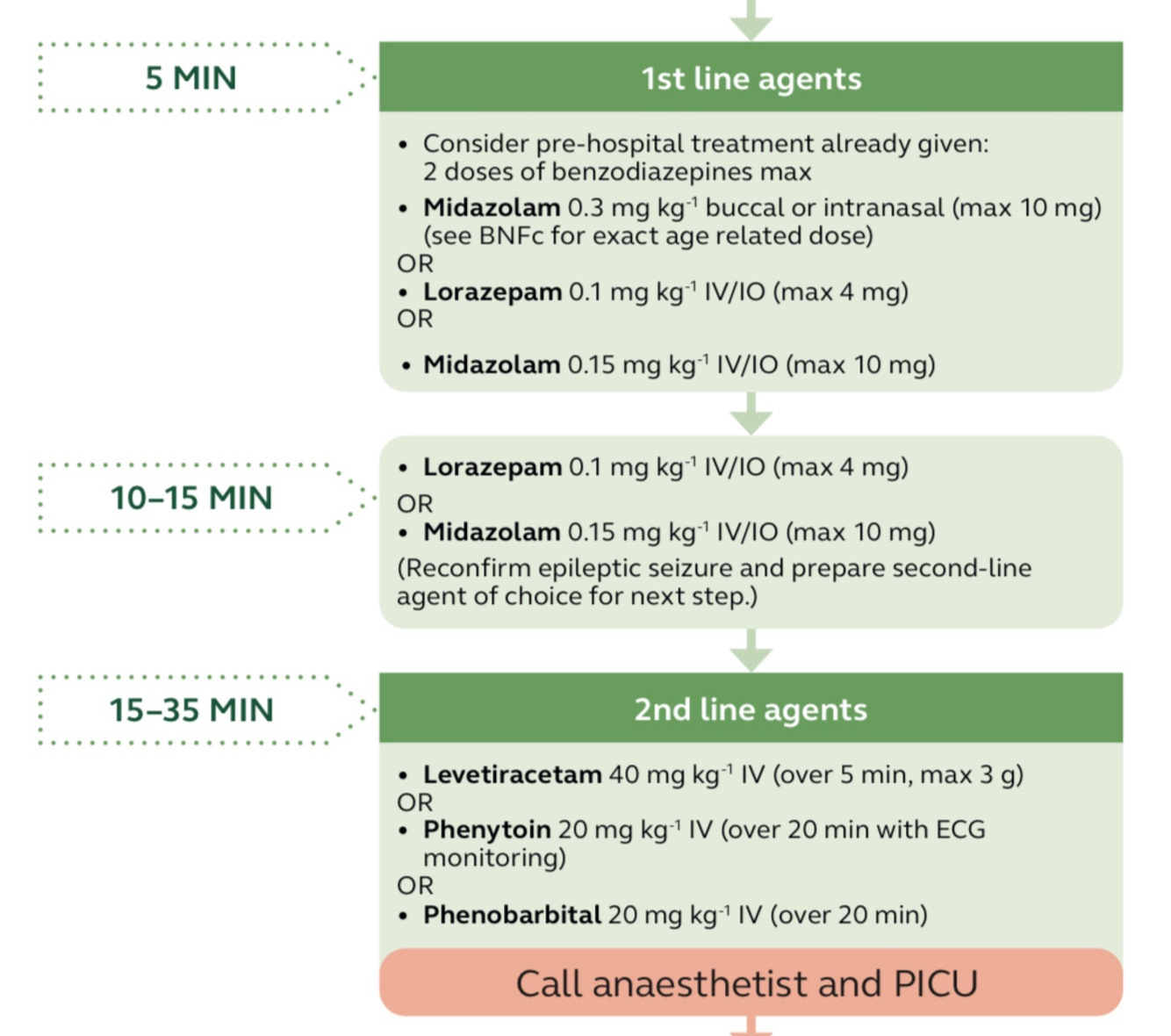 5 MIN

1st line agents

• Consider pre-hospital treatment already given: 2 doses of benzodiazepines max
• **Midazolam** 0.3 mg kg$^{-1}$ buccal or intranasal (max 10 mg) (see BNFc for exact age related dose)
OR
• **Lorazepam** 0.1 mg kg$^{-1}$ IV/IO (max 4 mg)
OR
• **Midazolam** 0.15 mg kg$^{-1}$ IV/IO (max 10 mg)

10–15 MIN

• **Lorazepam** 0.1 mg kg$^{-1}$ IV/IO (max 4 mg)
OR
• **Midazolam** 0.15 mg kg$^{-1}$ IV/IO (max 10 mg)
(Reconfirm epileptic seizure and prepare second-line agent of choice for next step.)

15–35 MIN

2nd line agents

• **Levetiracetam** 40 mg kg$^{-1}$ IV (over 5 min, max 3 g)
OR
• **Phenytoin** 20 mg kg$^{-1}$ IV (over 20 min with ECG monitoring)
OR
• **Phenobarbital** 20 mg kg$^{-1}$ IV (over 20 min)

Call anaesthetist and PICU